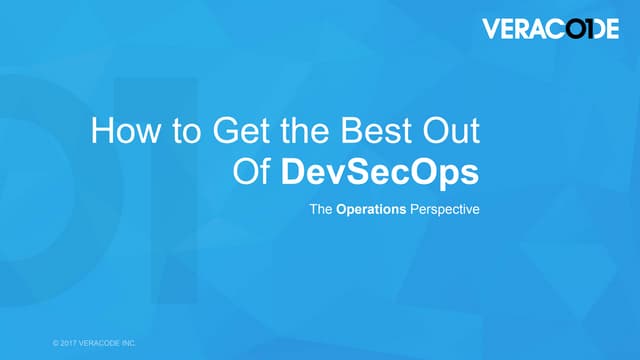 VERACODE

How to Get the Best Out Of DevSecOps

The Operations Perspective

© 2017 VERACODE INC.